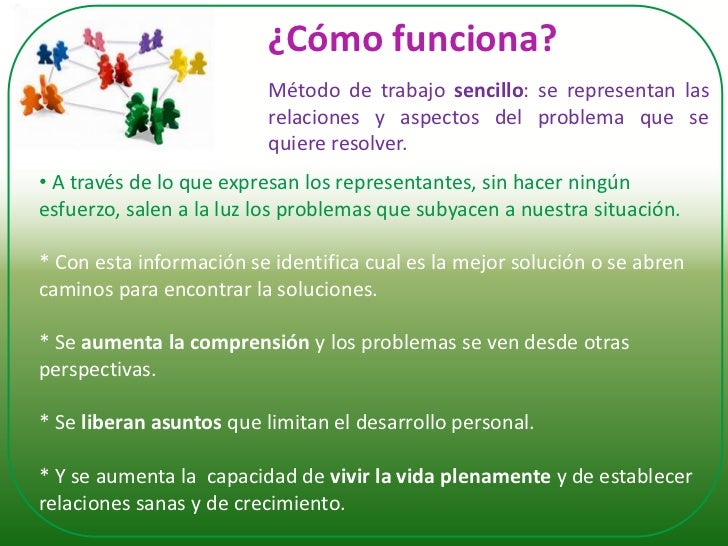 ¿Cómo funciona?

Método de trabajo sencillo: se representan las relaciones y aspectos del problema que se quiere resolver.

• A través de lo que expresan los representantes, sin hacer ningún esfuerzo, salen a la luz los problemas que subyacen a nuestra situación.

* Con esta información se identifica cual es la mejor solución o se abren caminos para encontrar la soluciones.

* Se aumenta la comprensión y los problemas se ven desde otras perspectivas.

* Se liberan asuntos que limitan el desarrollo personal.

* Y se aumenta la capacidad de vivir la vida plenamente y de establecer relaciones sanas y de crecimiento.